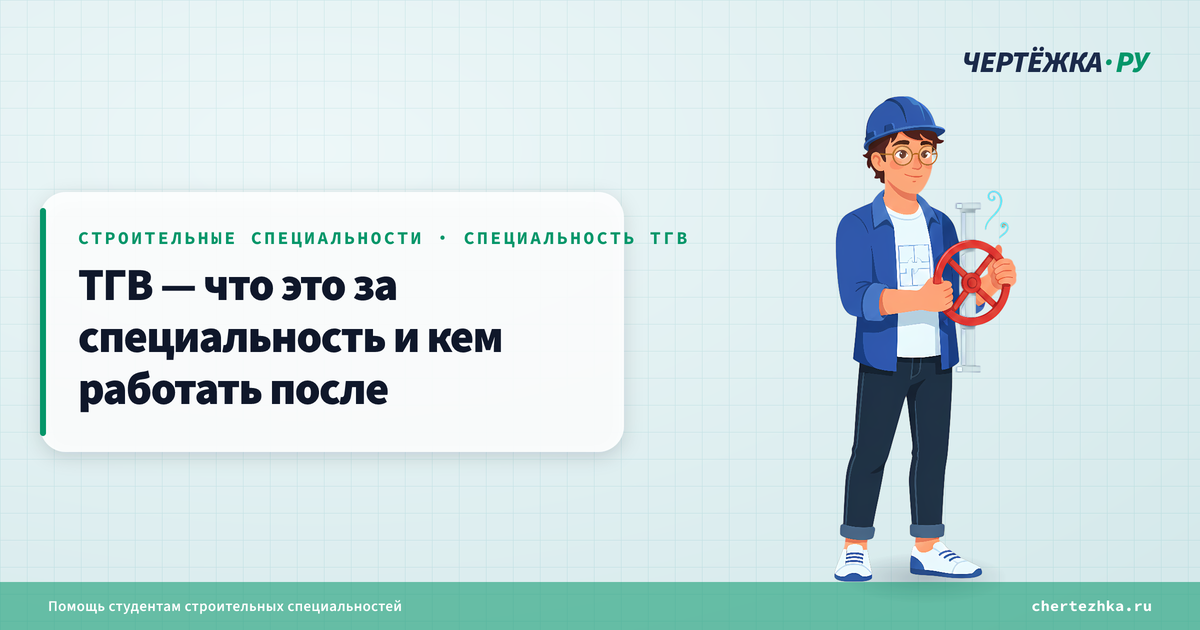 ЧЕРТЁЖКА·РУ

СТРОИТЕЛЬНЫЕ СПЕЦИАЛЬНОСТИ • СПЕЦИАЛЬНОСТЬ ТГВ

ТГВ — что это за специальность и кем работать после

Помощь студентам строительных специальностей

chertezhka.ru